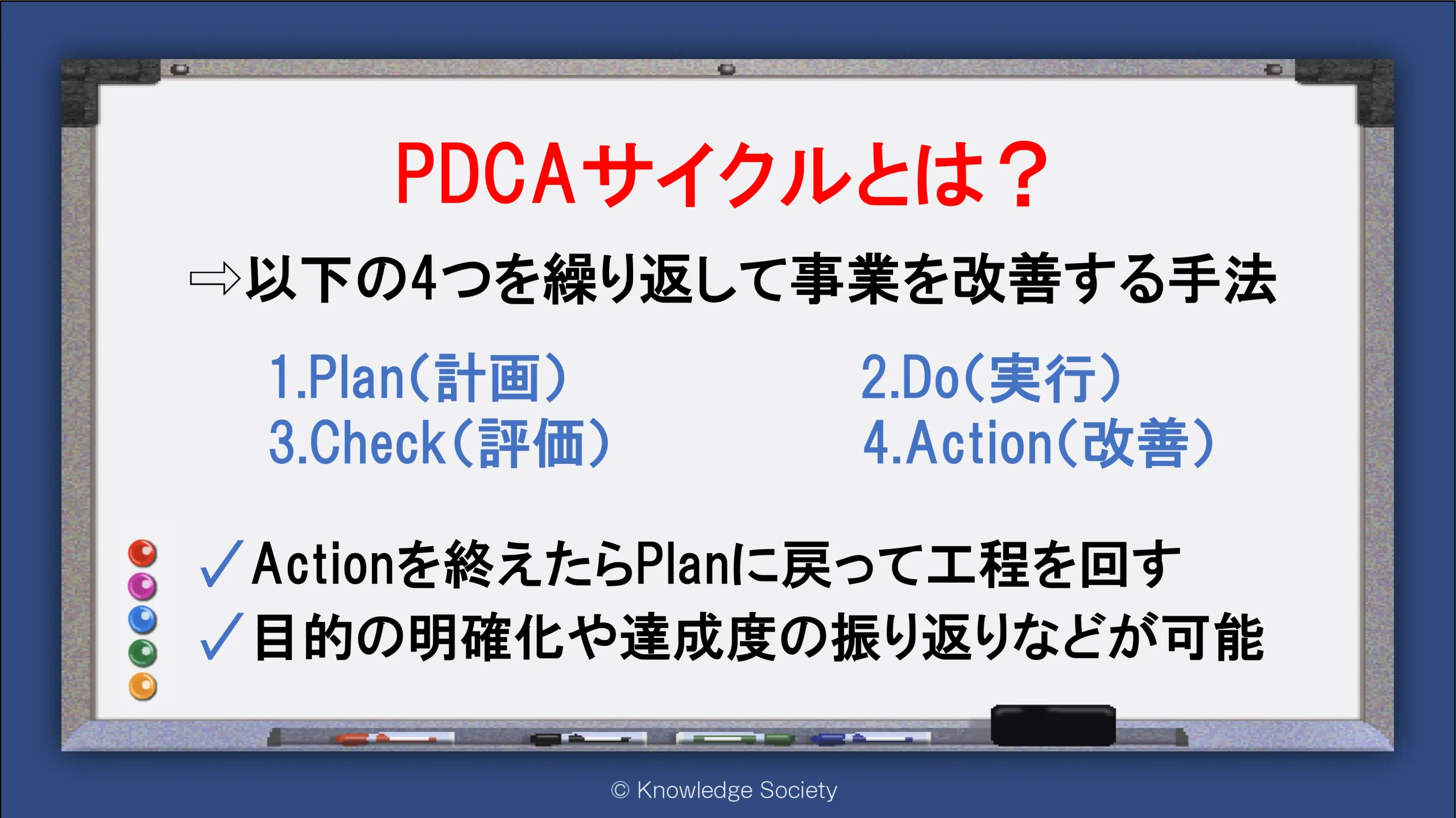 PDCAサイクルとは？

⇨以下の4つを繰り返して事業を改善する手法

1.Plan(計画)
2.Do(実行)
3.Check(評価)
4.Action(改善)

✓Actionを終えたらPlanに戻って工程を回す
✓目的の明確化や達成度の振り返りなどが可能

© Knowledge Society